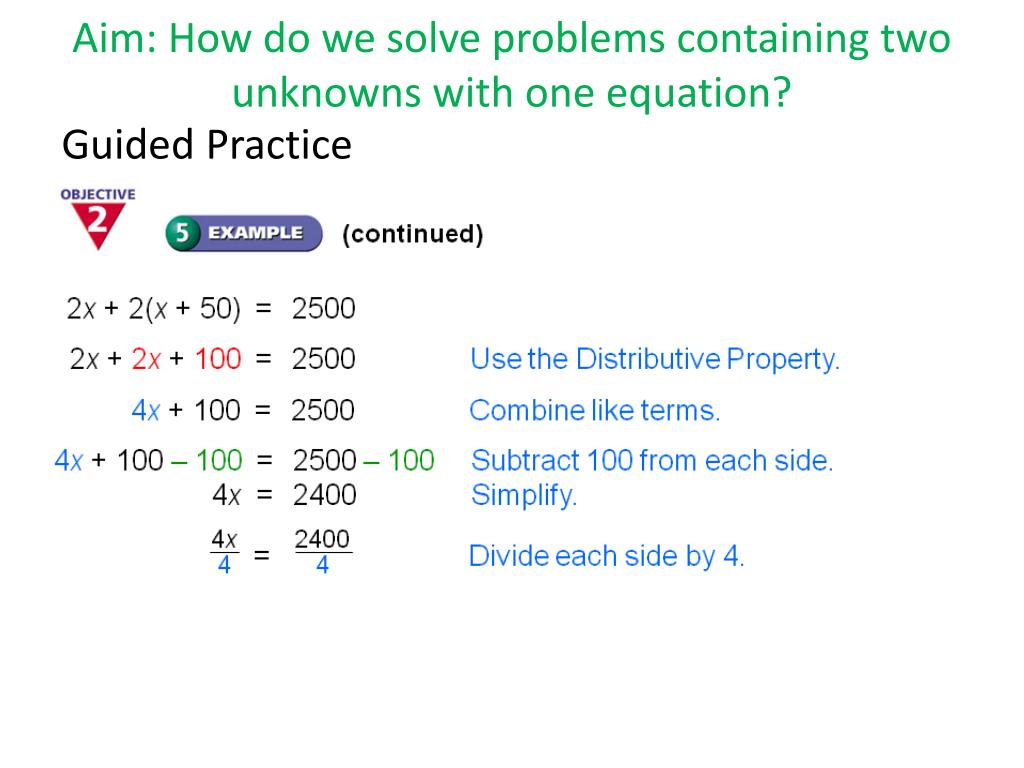 Aim: How do we solve problems containing two unknowns with one equation?

Guided Practice

OBJECTIVE 2

5 EXAMPLE (continued)

$2x + 2(x + 50) = 2500$

$2x + 2x + 100 = 2500$ Use the Distributive Property.

$4x + 100 = 2500$ Combine like terms.

$4x + 100 - 100 = 2500 - 100$ Subtract 100 from each side.

$4x = 2400$ Simplify.

$\frac{4x}{4} = \frac{2400}{4}$ Divide each side by 4.